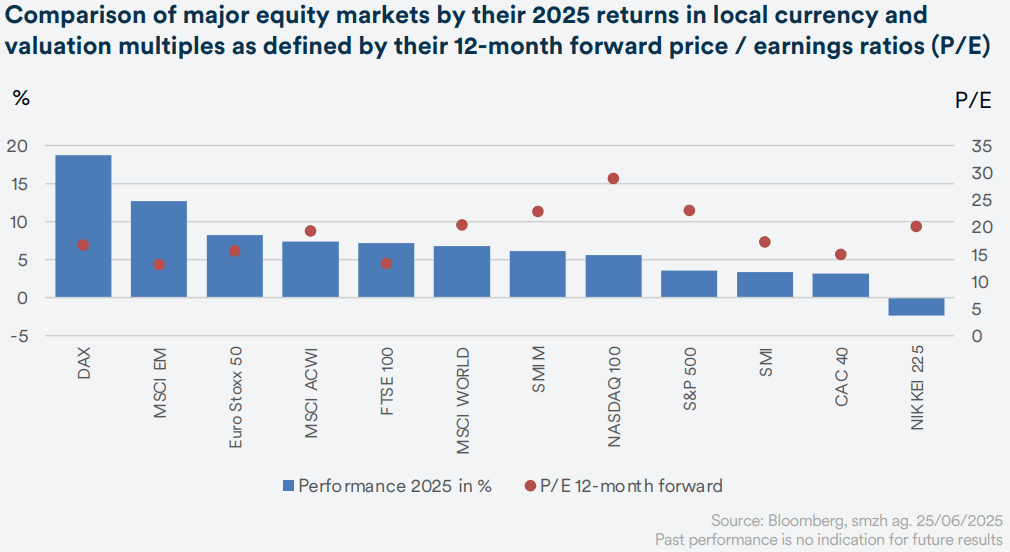 Comparison of major equity markets by their 2025 returns in local currency and valuation multiples as defined by their 12-month forward price / earnings ratios (P/E)

%

P/E

20
15
10
5
0
-5

35
30
25
20
15
10
5
0

DAX
MSCI EM
Euro Stoxx 50
MSCI ACWI
FTSE 100
MSCI WORLD
SMIM
NASDAQ 100
S&P 500
SMI
CAC 40
NIKKEI 225

Performance 2025 in %
P/E 12-month forward

Source: Bloomberg, smzh ag. 25/06/2025
Past performance is no indication for future results